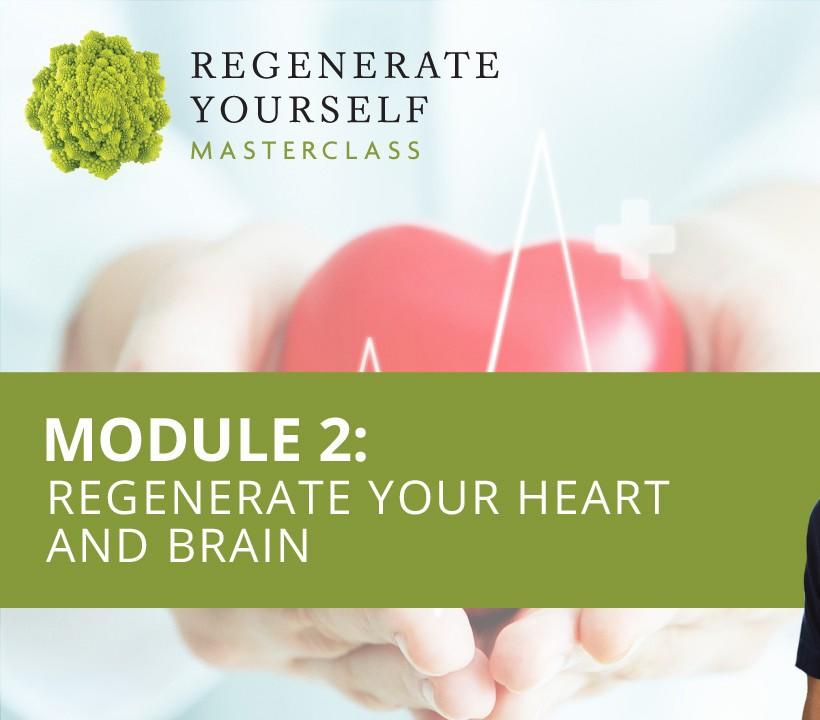 REGENERATE YOURSELF
MASTERCLASS

MODULE 2:
REGENERATE YOUR HEART AND BRAIN